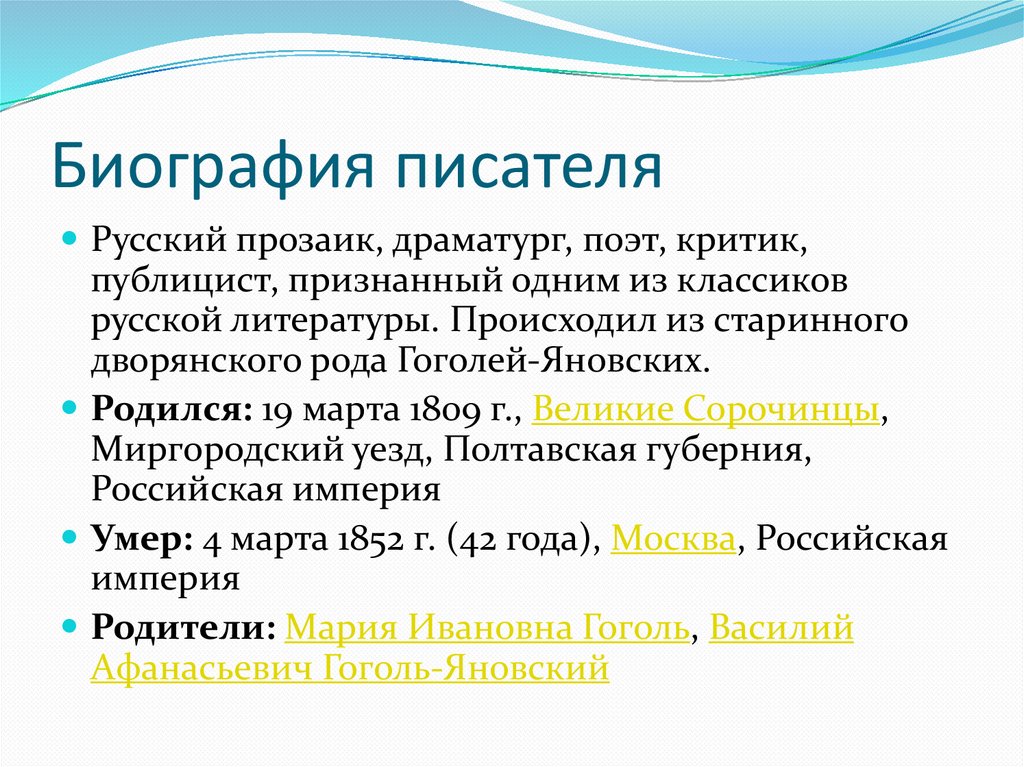 Биография писателя

Русский прозаик, драматург, поэт, критик, публицист, признанный одним из классиков русской литературы. Происходил из старинного дворянского рода Гоголей-Яновских.

Родился: 19 марта 1809 г., Великие Сорочинцы, Миргородский уезд, Полтавская губерния, Российская империя

Умер: 4 марта 1852 г. (42 года), Москва, Российская империя

Родители: Мария Ивановна Гоголь, Василий Афанасьевич Гоголь-Яновский